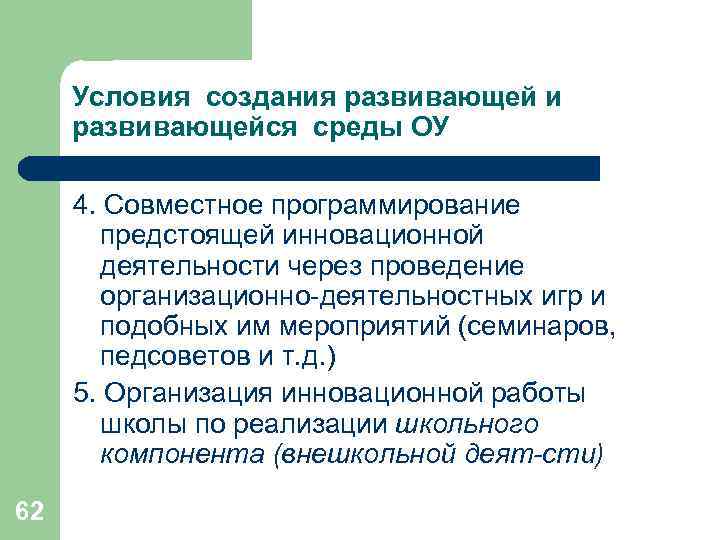 Условия создания развивающей и развивающейся среды ОУ

4. Совместное программирование предстоящей инновационной деятельности через проведение организационно-деятельностных игр и подобных им мероприятий (семинаров, педсоветов и т.д.)

5. Организация инновационной работы школы по реализации школьного компонента (внешкольной деят-сти)

62